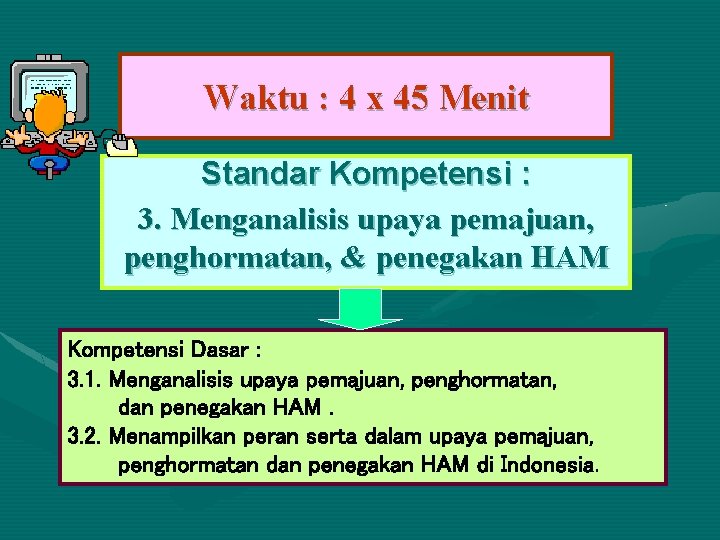 Waktu : 4 x 45 Menit

Standar Kompetensi :

3. Menganalisis upaya pemajuan, penghormatan, & penegakan HAM

Kompetensi Dasar :

3.1. Menganalisis upaya pemajuan, penghormatan, dan penegakan HAM .

3.2. Menampilkan peran serta dalam upaya pemajuan, penghormatan dan penegakan HAM di Indonesia.